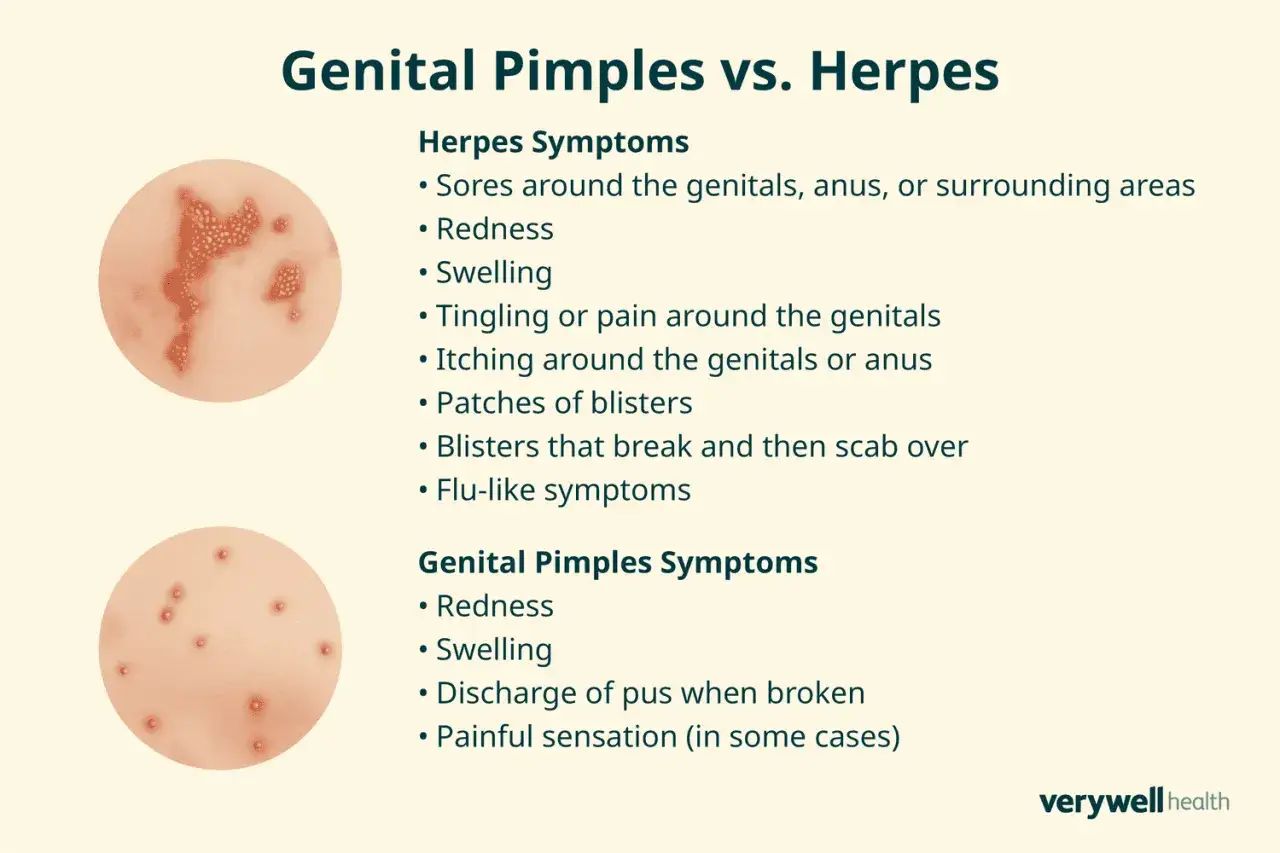 Genital Pimples vs. Herpes

Herpes Symptoms
• Sores around the genitals, anus, or surrounding areas
• Redness
• Swelling
• Tingling or pain around the genitals
• Itching around the genitals or anus
• Patches of blisters
• Blisters that break and then scab over
• Flu-like symptoms

Genital Pimples Symptoms
• Redness
• Swelling
• Discharge of pus when broken
• Painful sensation (in some cases)

verywell health